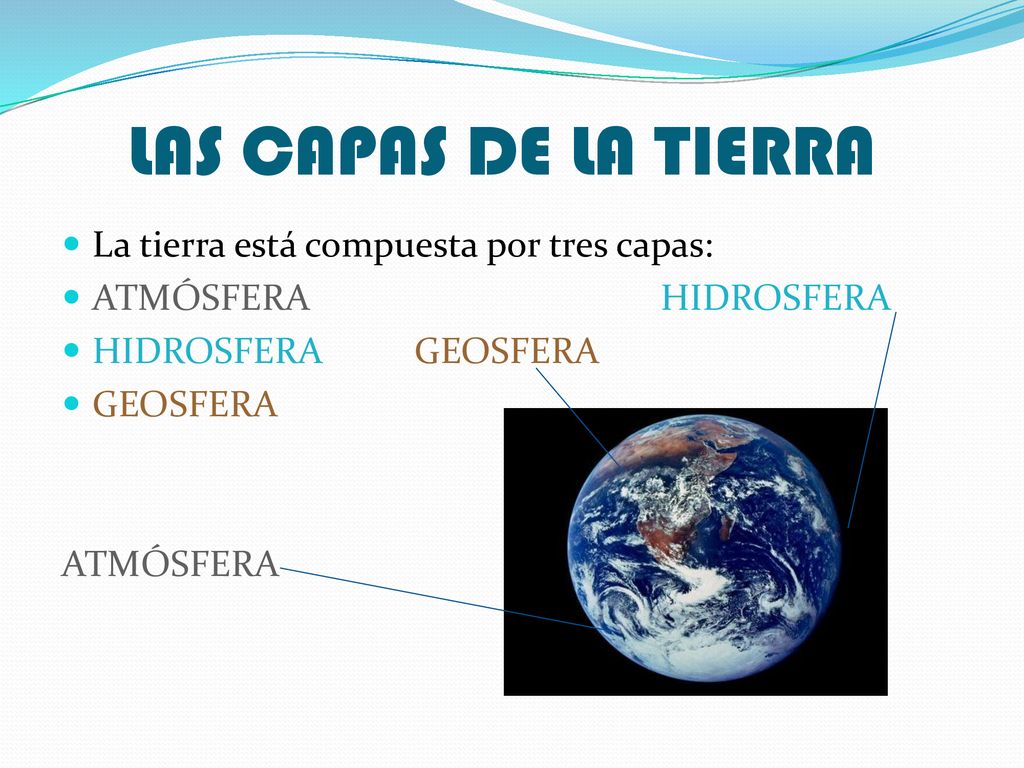 LAS CAPAS DE LA TIERRA

La tierra está compuesta por tres capas:

ATMÓSFERA

HIDROSFERA

GEOSFERA

HIDROSFERA

GEOSFERA

ATMÓSFERA